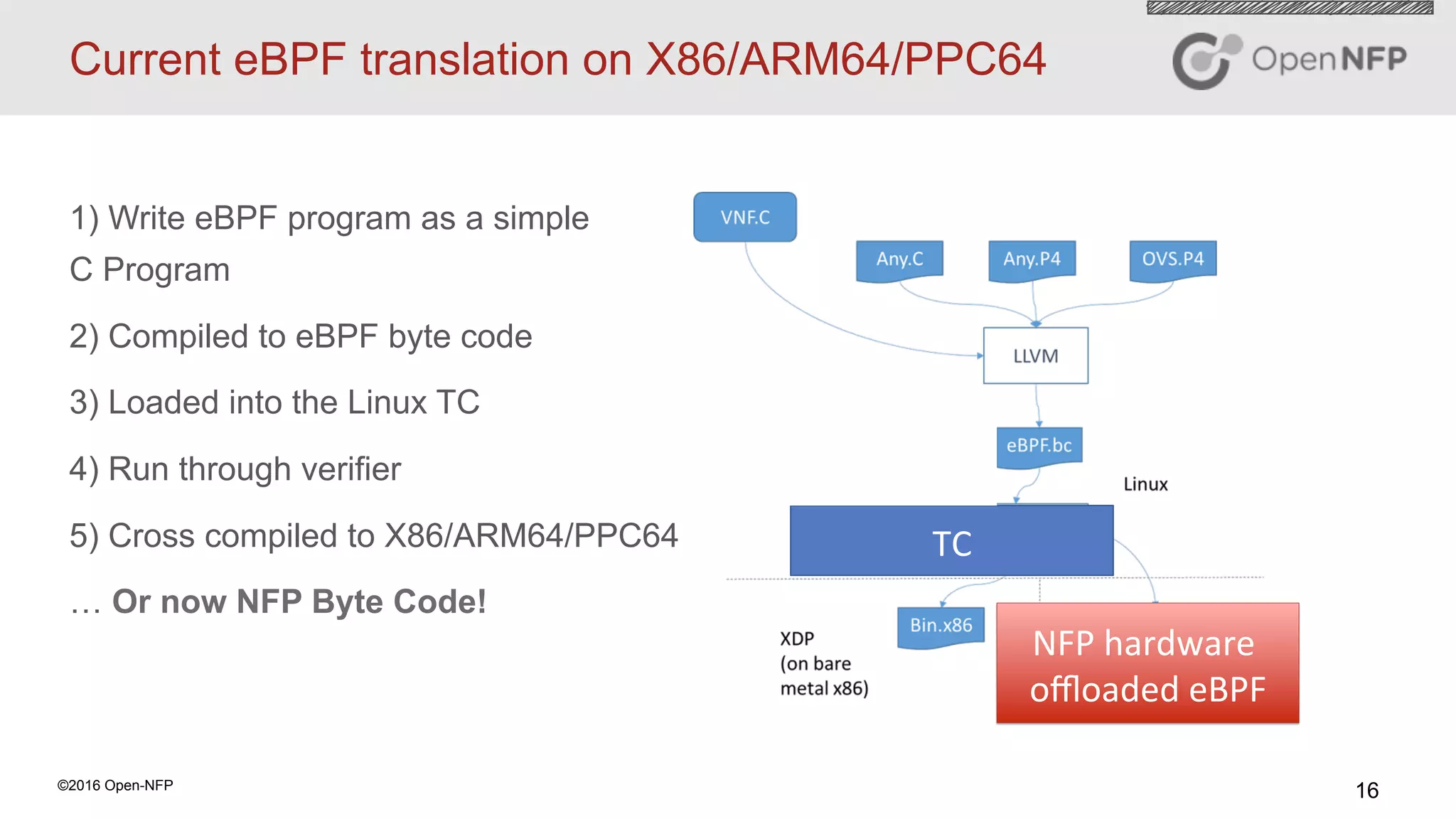 Current eBPF translation on X86/ARM64/PPC64

OpenNFP

1) Write eBPF program as a simple C Program

2) Compiled to eBPF byte code

3) Loaded into the Linux TC

4) Run through verifier

5) Cross compiled to X86/ARM64/PPC64

… Or now NFP Byte Code!

VNF.C

Any.C

Any.P4

OVS.P4

LLVM

eBPF.bc

Linux

TC

Bin.x86

XDP
(on bare
metal x86)

NFP hardware
offloaded eBPF

©2016 Open-NFP

16